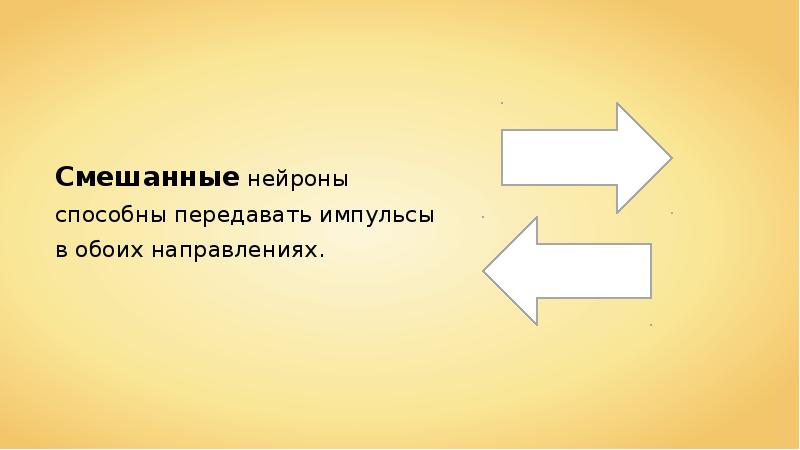 Смешанные нейроны способны передавать импульсы в обоих направлениях.